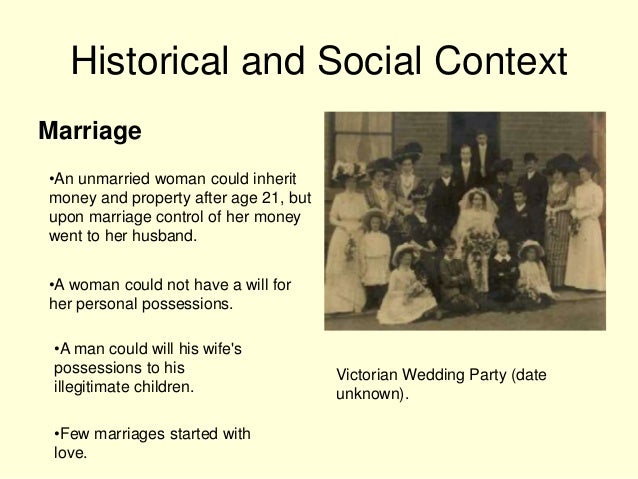 Historical and Social Context

Marriage

•An unmarried woman could inherit money and property after age 21, but upon marriage control of her money went to her husband.

•A woman could not have a will for her personal possessions.

•A man could will his wife's possessions to his illegitimate children.

•Few marriages started with love.

Victorian Wedding Party (date unknown).